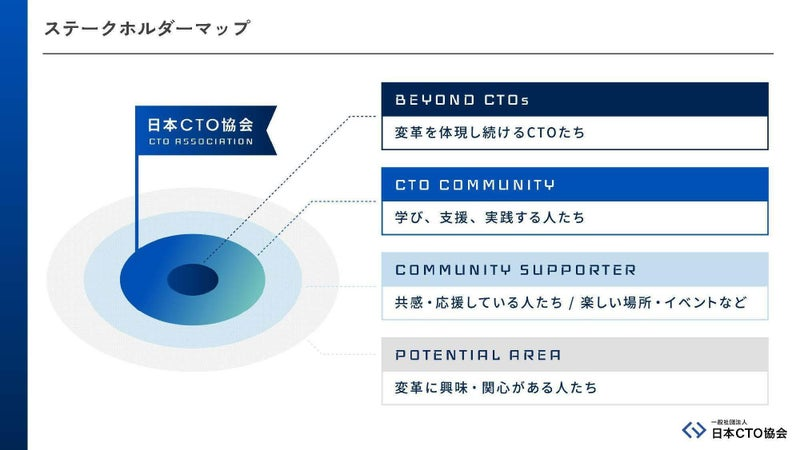 ステークホルダーマップ

日本CTO協会
CTO ASSOCIATION

BEYOND CTOs
変革を体現し続けるCTOたち

CTO COMMUNITY
学び、支援、実践する人たち

COMMUNITY SUPPORTER
共感・応援している人たち / 楽しい場所・イベントなど

POTENTIAL AREA
変革に興味・関心がある人たち

一般社団法人
日本CTO協会